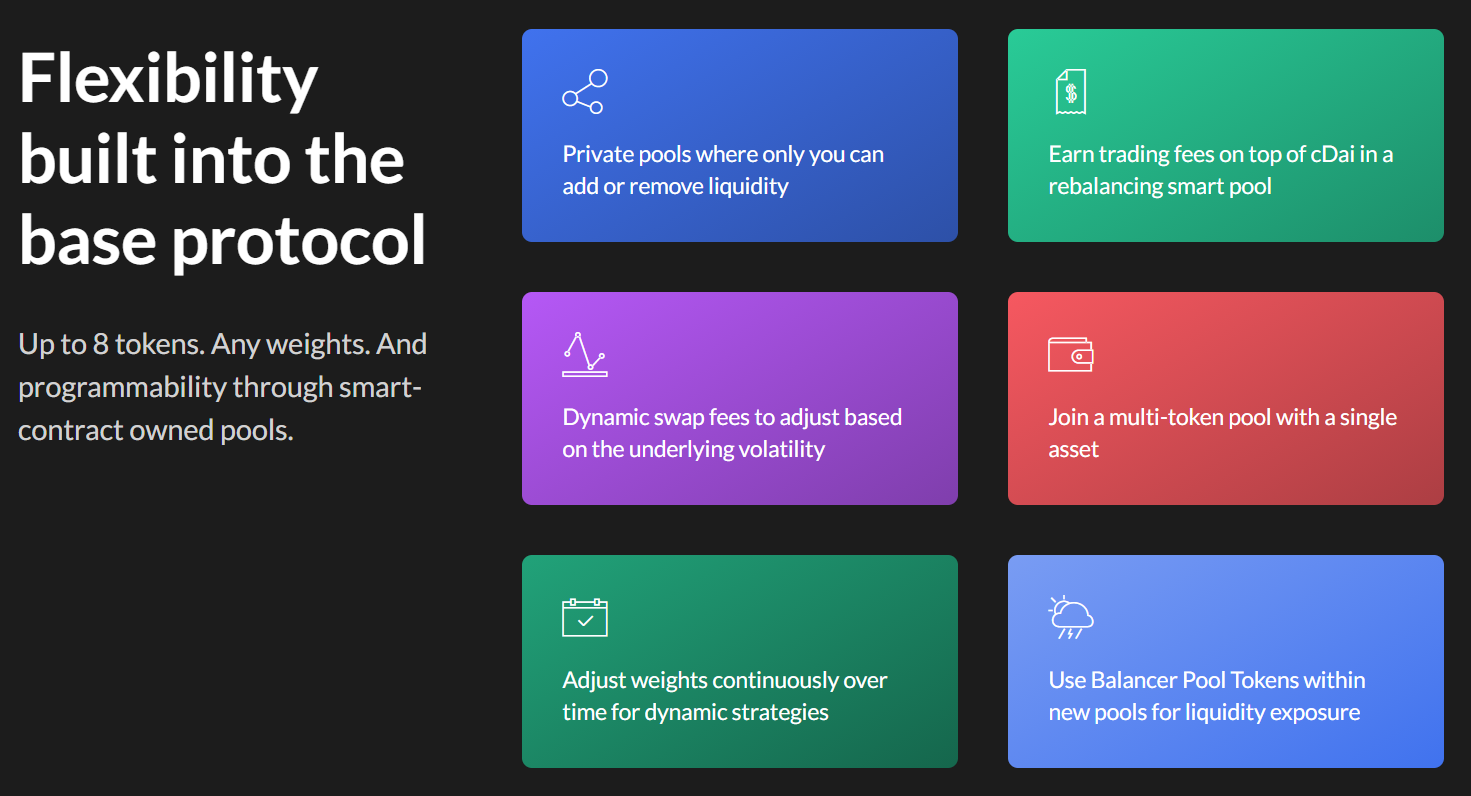 Flexibility built into the base protocol

Up to 8 tokens. Any weights. And programmability through smart-contract owned pools.

Private pools where only you can add or remove liquidity

Earn trading fees on top of cDai in a rebalancing smart pool

Dynamic swap fees to adjust based on the underlying volatility

Join a multi-token pool with a single asset

Adjust weights continuously over time for dynamic strategies

Use Balancer Pool Tokens within new pools for liquidity exposure